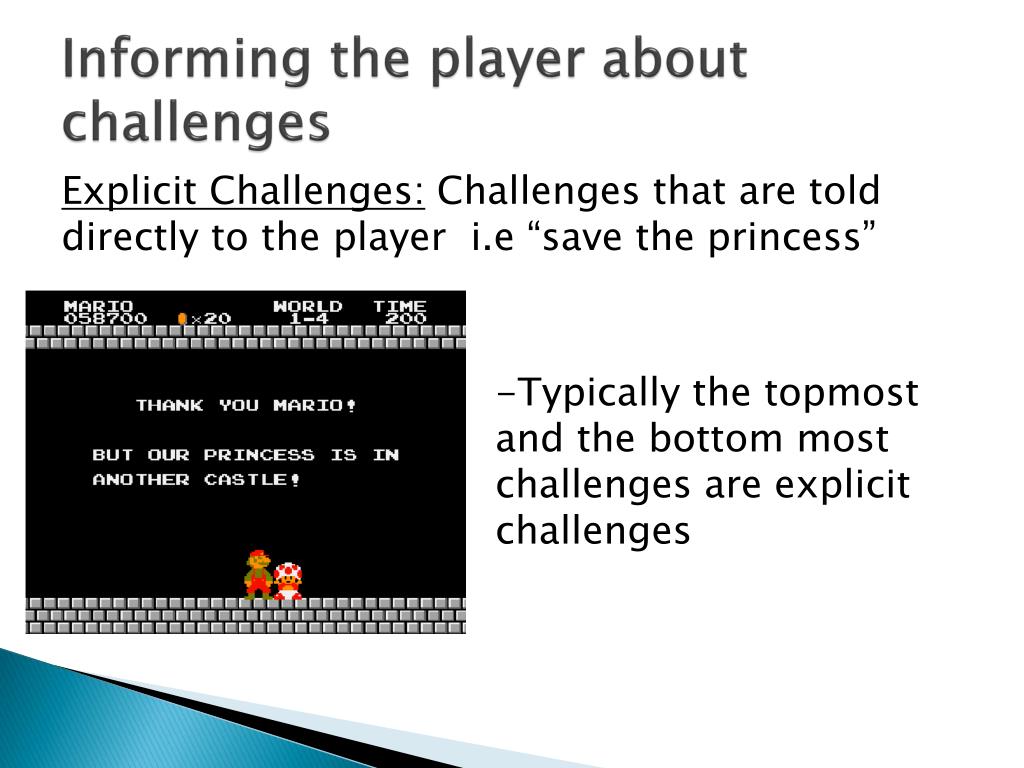 Informing the player about challenges

Explicit Challenges: Challenges that are told directly to the player i.e “save the princess”

MARIO
058700 ×20 WORLD
1-4 TIME
200

THANK YOU MARIO!

BUT OUR PRINCESS IS IN ANOTHER CASTLE!

-Typically the topmost and the bottom most challenges are explicit challenges